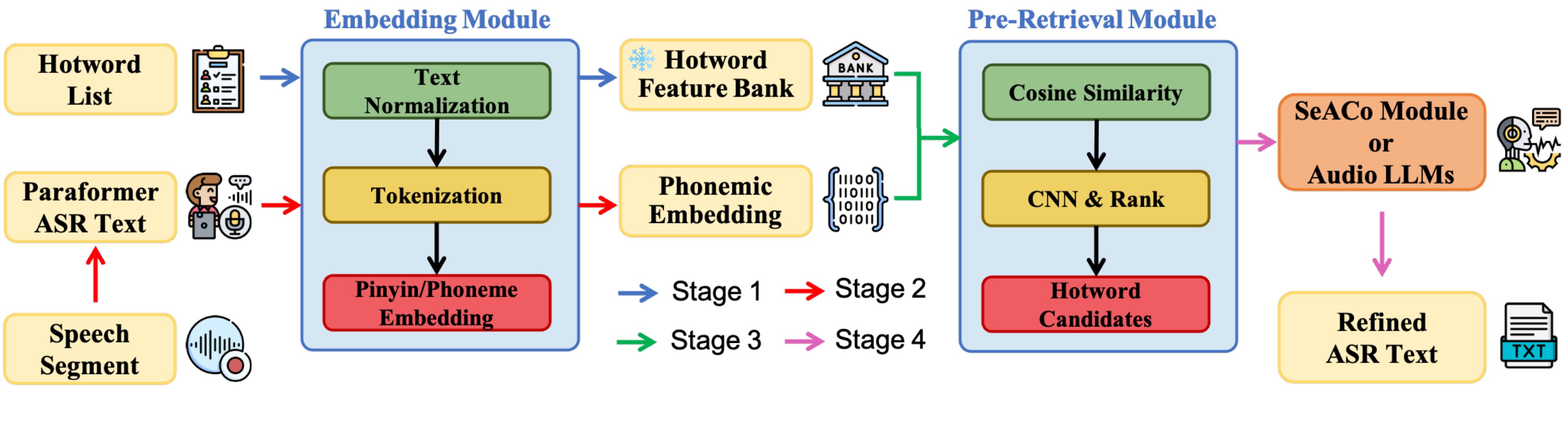 Hotword List

Paraformer ASR Text

Speech Segment

Embedding Module

Text Normalization

Tokenization

Pinyin/Phoneme Embedding

Hotword Feature Bank

BANK

Phonemic Embedding

Stage 1

Stage 2

Stage 3

Stage 4

Pre-Retrieval Module

Cosine Similarity

CNN & Rank

Hotword Candidates

SeACo Module or Audio LLMs

Refined ASR Text

TXT